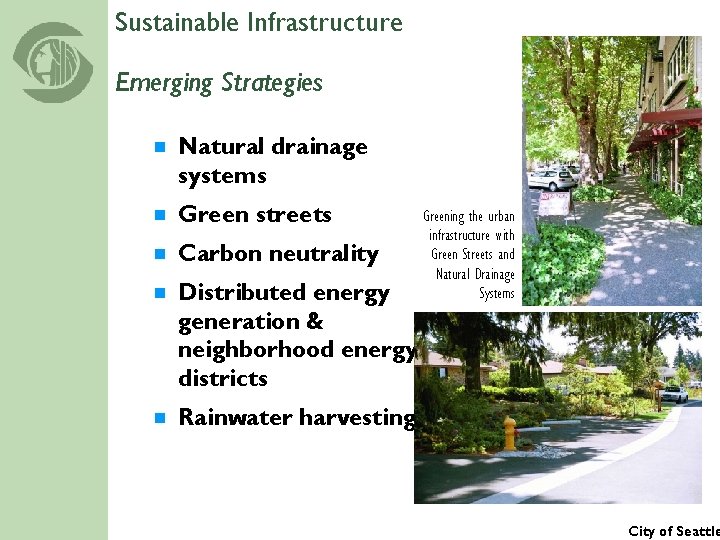 Sustainable Infrastructure

Emerging Strategies

- Natural drainage systems
- Green streets
- Carbon neutrality
- Distributed energy generation & neighborhood energy districts
- Rainwater harvesting

Greening the urban infrastructure with Green Streets and Natural Drainage Systems

City of Seattle